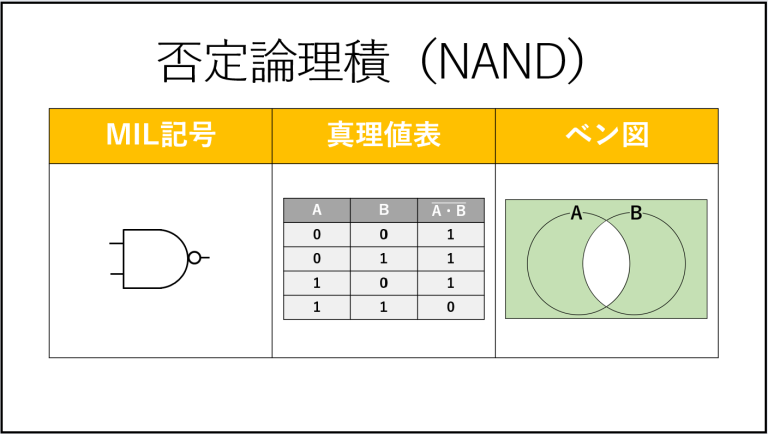 否定論理積（NAND）

| MIL記号 | 真理値表 | ベン図 |
|---|---|---|

| A | B | $\overline{A \cdot B}$ |
|---|---|---|
| 0 | 0 | 1 |
| 0 | 1 | 1 |
| 1 | 0 | 1 |
| 1 | 1 | 0 |

A B